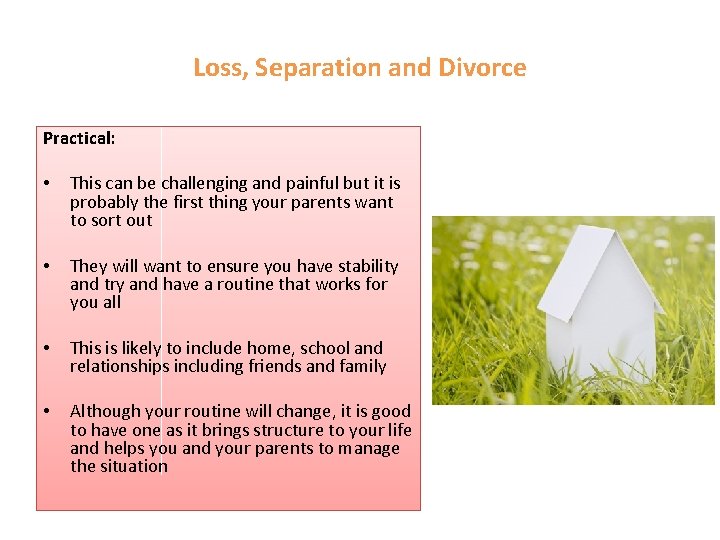 Loss, Separation and Divorce

Practical:

• This can be challenging and painful but it is probably the first thing your parents want to sort out

• They will want to ensure you have stability and try and have a routine that works for you all

• This is likely to include home, school and relationships including friends and family

• Although your routine will change, it is good to have one as it brings structure to your life and helps you and your parents to manage the situation